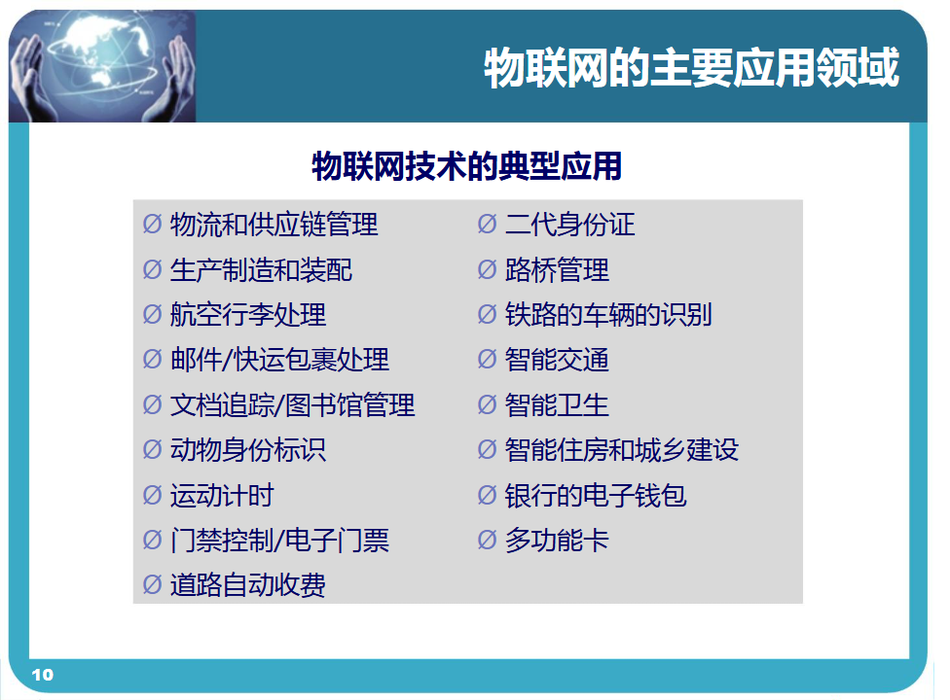 物联网的主要应用领域

物联网技术的典型应用

Ø 物流和供应链管理
Ø 生产制造和装配
Ø 航空行李处理
Ø 邮件/快运包裹处理
Ø 文档追踪/图书馆管理
Ø 动物身份标识
Ø 运动计时
Ø 门禁控制/电子门票
Ø 道路自动收费

Ø 二代身份证
Ø 路桥管理
Ø 铁路的车辆的识别
Ø 智能交通
Ø 智能卫生
Ø 智能住房和城乡建设
Ø 银行的电子钱包
Ø 多功能卡

10